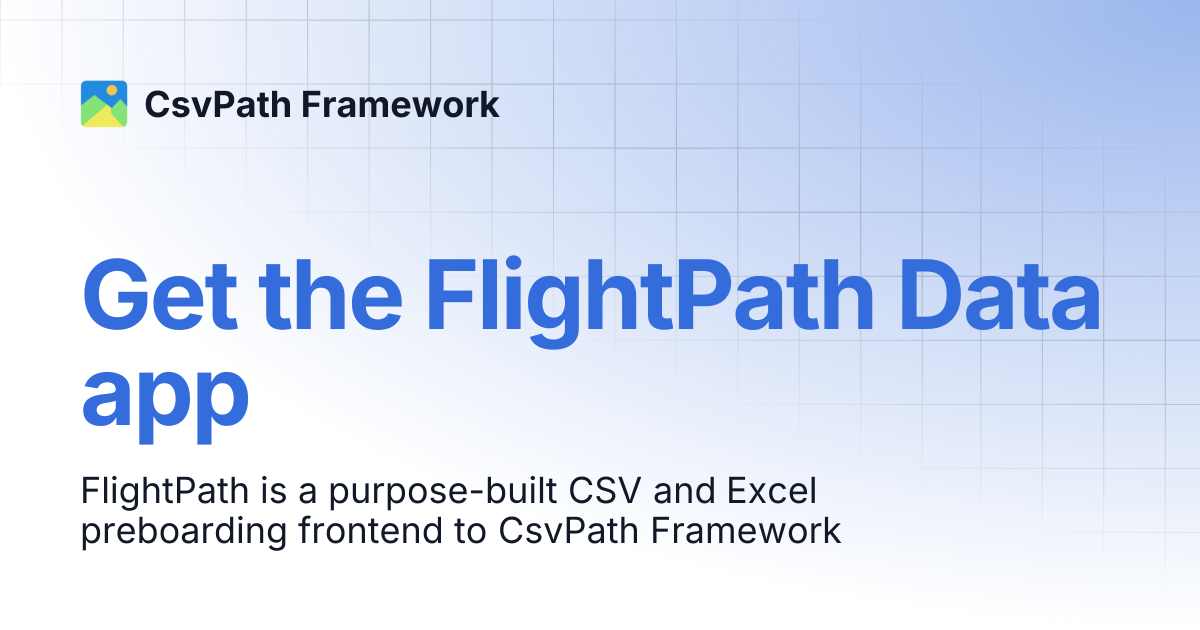 CsvPath Framework

Get the FlightPath Data app

FlightPath is a purpose-built CSV and Excel preboarding frontend to CsvPath Framework